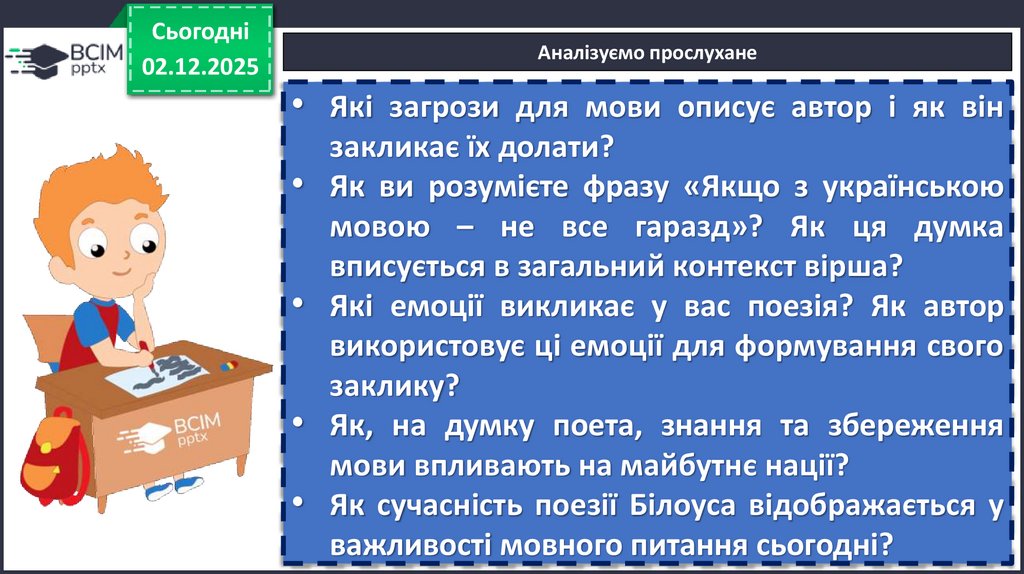 ВСІМ pptx

Сьогодні
02.12.2025

Аналізуємо прослухане

• Які загрози для мови описує автор і як він закликає їх долати?
• Як ви розумієте фразу «Якщо з українською мовою – не все гаразд»? Як ця думка вписується в загальний контекст вірша?
• Які емоції викликає у вас поезія? Як автор використовує ці емоції для формування свого заклику?
• Як, на думку поета, знання та збереження мови впливають на майбутнє нації?
• Як сучасність поезії Білоуса відображається у важливості мовного питання сьогодні?

ВСІМ pptx